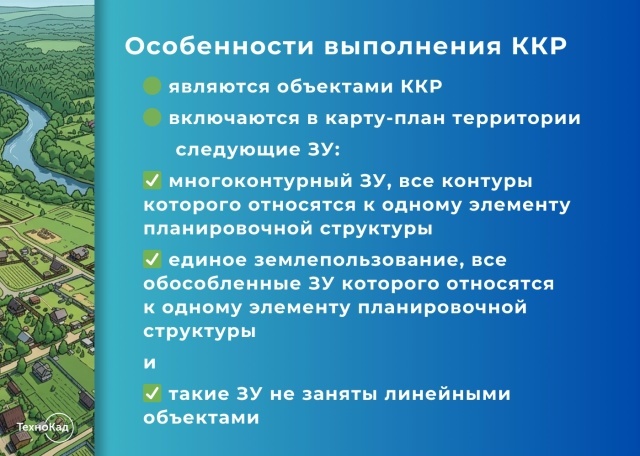 Особенности выполнения ККР

являются объектами ККР

включаются в карту-план территории следующие ЗУ:

✓ многоконтурный ЗУ, все контуры которого относятся к одному элементу планировочной структуры

✓ единое землепользование, все обособленные ЗУ которого относятся к одному элементу планировочной структуры

и

✓ такие ЗУ не заняты линейными объектами

ТехноКад